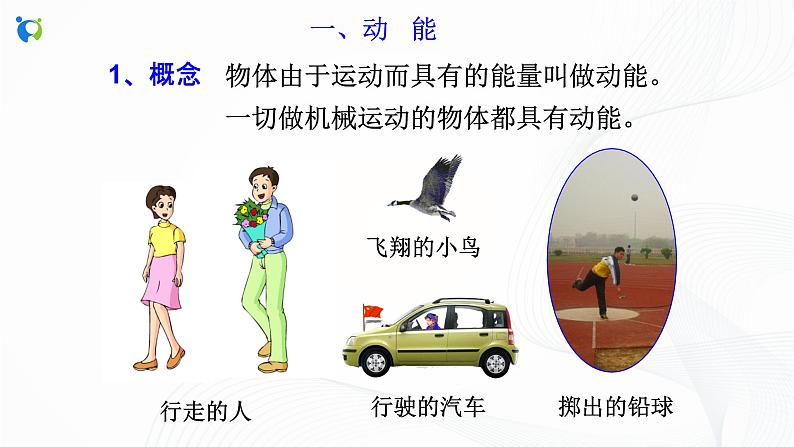 一、动 能

1、概念 物体由于运动而具有的能量叫做动能。
一切做机械运动的物体都具有动能。

飞翔的小鸟

行走的人

行驶的汽车

掷出的铅球